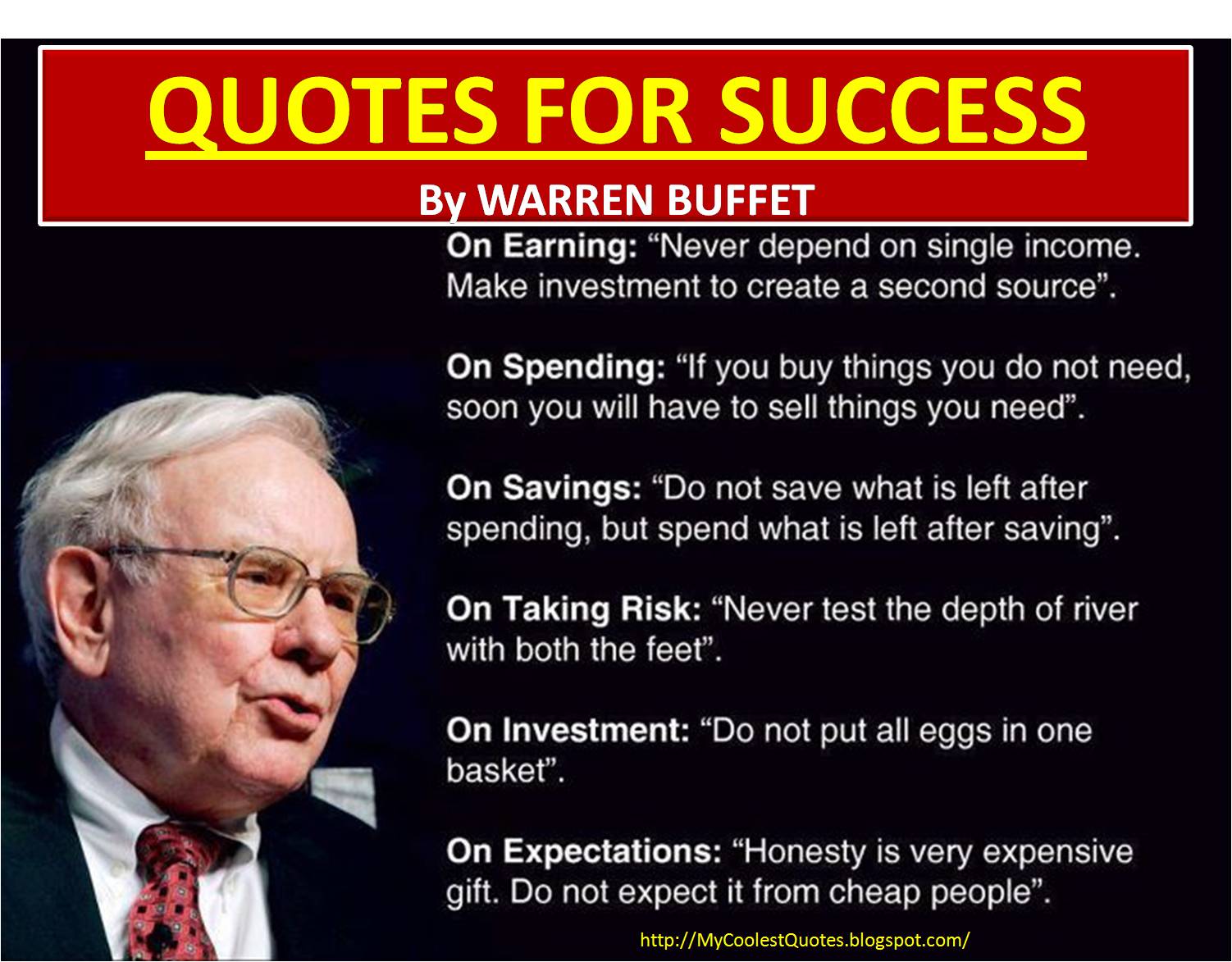 QUOTES FOR SUCCESS

By WARREN BUFFET

On Earning: “Never depend on single income. Make investment to create a second source”.

On Spending: “If you buy things you do not need, soon you will have to sell things you need”.

On Savings: “Do not save what is left after spending, but spend what is left after saving”.

On Taking Risk: “Never test the depth of river with both the feet”.

On Investment: “Do not put all eggs in one basket”.

On Expectations: “Honesty is very expensive gift. Do not expect it from cheap people”.

http://MyCoolestQuotes.blogspot.com/